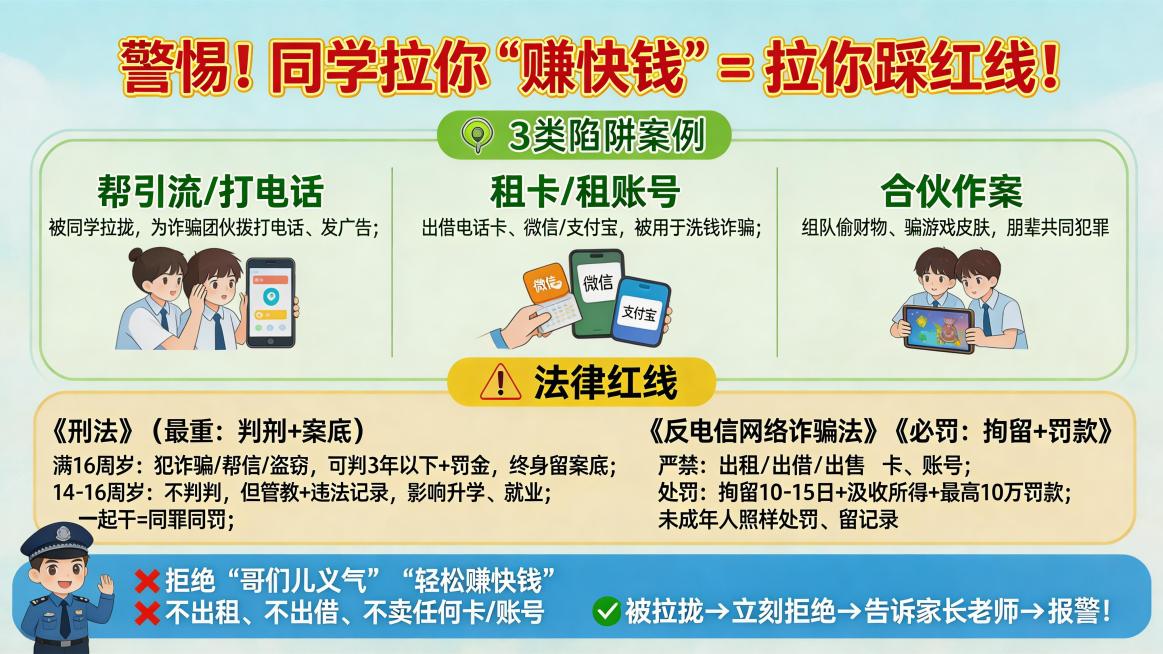 警惕！同学拉你“赚快钱”＝拉你踩红线！

3类陷阱案例

帮引流/打电话
被同学拉拢，为诈骗团伙拨打电话、发广告；

租卡/租账号
出借电话卡、微信/支付宝，被用于洗钱诈骗；

微信

微信

支付宝

合伙作案
组队偷财物、骗游戏皮肤，朋辈共同犯罪

法律红线

《刑法》（最重：判刑+案底）
满16周岁：犯诈骗/帮信/盗窃，可判3年以下+罚金，终身留案底；
14-16周岁：不判判，但管教+违法记录，影响升学、就业；
一起干=同罪同罚；

《反电信网络诈骗法》《必罚：拘留+罚款》
严禁：出租/出借/出售 卡、账号；
处罚：拘留10-15日+汲收所得+最高10万罚款；
未成年人照样处罚、留记录

拒绝“哥们儿义气”“轻松赚快钱”
不出租、不出借、不卖任何卡/账号

被拉拢→立刻拒绝→告诉家长老师→报警！